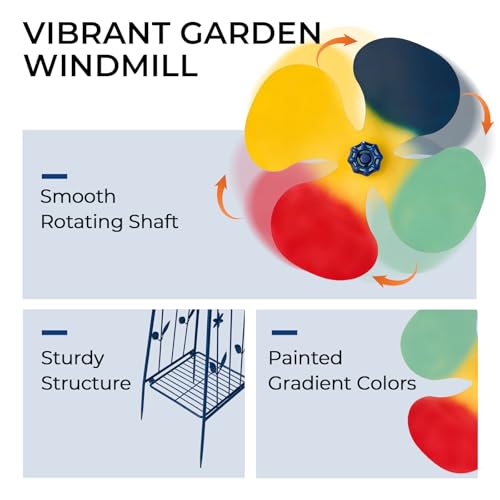 VIBRANT GARDEN WINDMILL

Smooth Rotating Shaft

Sturdy Structure

Painted Gradient Colors